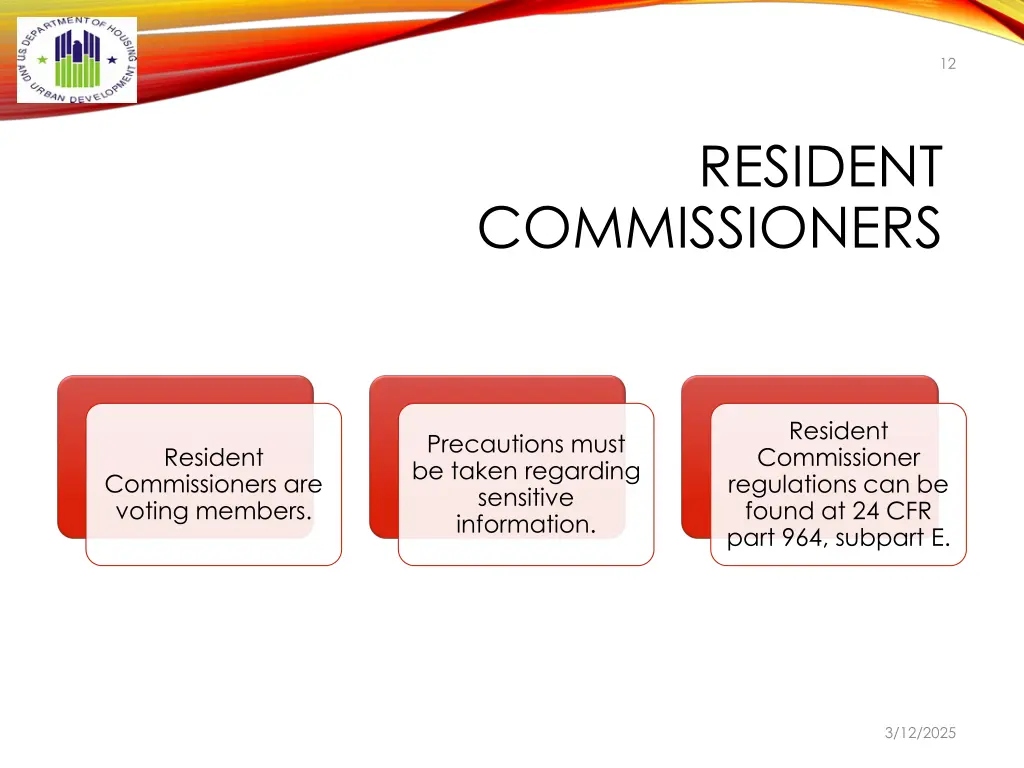 US DEPARTMENT OF HOUSING AND URBAN DEVELOPMENT

12

RESIDENT COMMISSIONERS

Resident Commissioners are voting members.

Precautions must be taken regarding sensitive information.

Resident Commissioner regulations can be found at 24 CFR part 964, subpart E.

3/12/2025